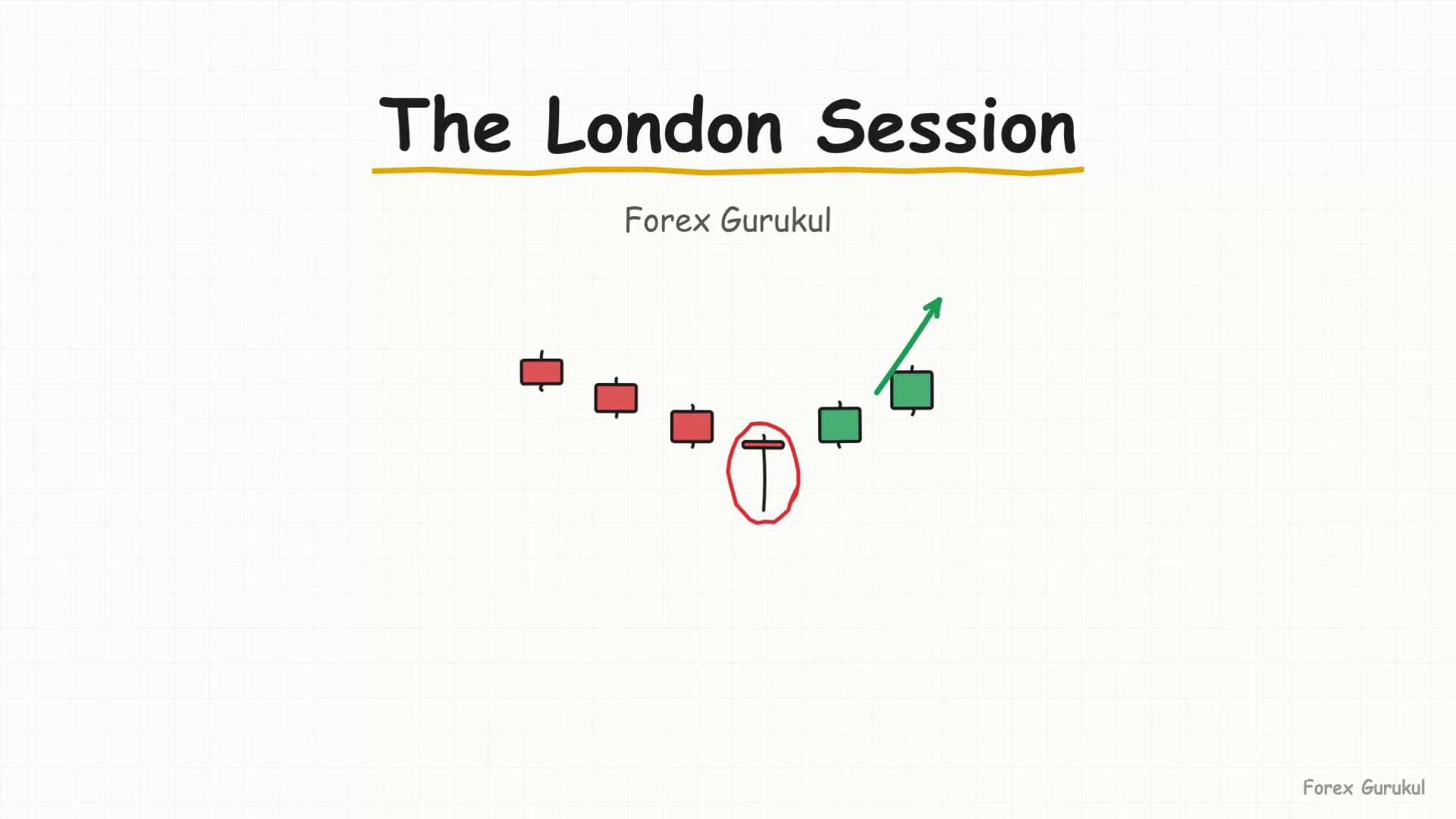 The London Session

Forex Gurukul

Forex Gurukul